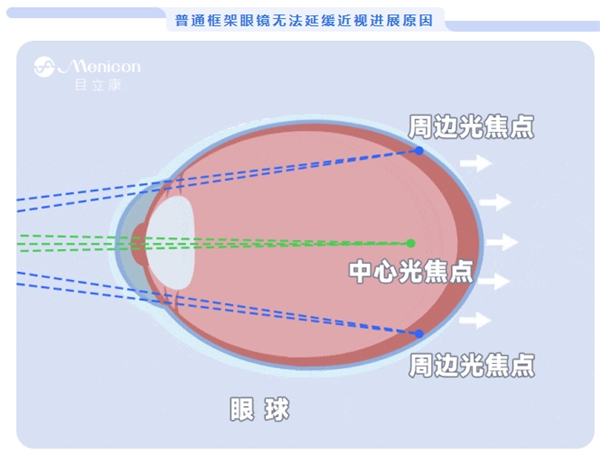 普通框架眼镜无法延缓近视进展原因

Menicon
目立康

周边光焦点

中心光焦点

周边光焦点

眼 球